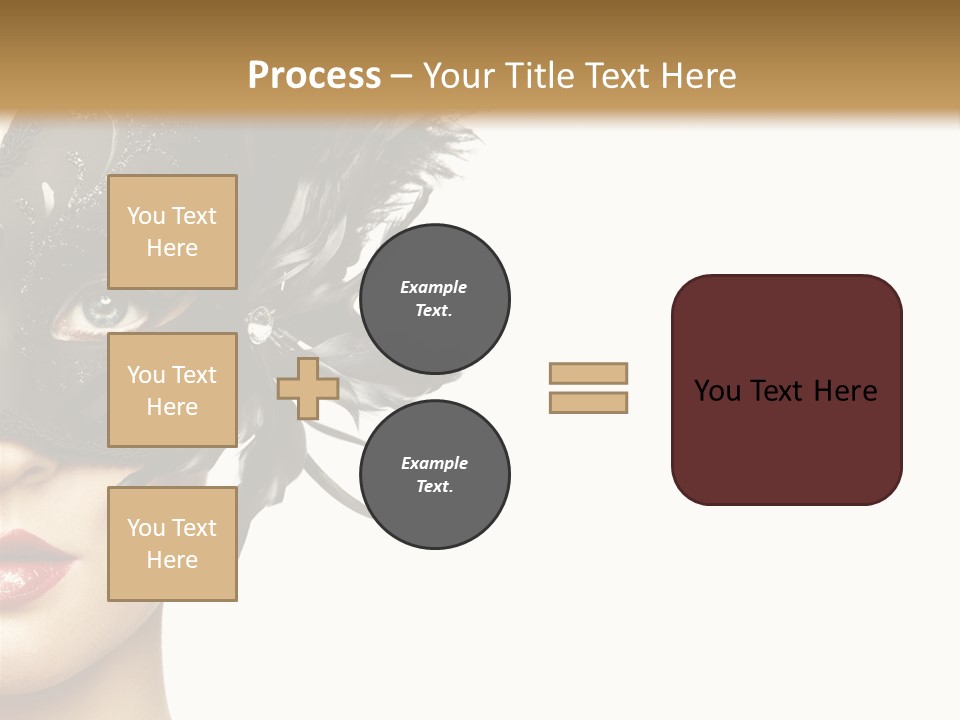 Process – Your Title Text Here

You Text Here

You Text Here

You Text Here

Example Text.

Example Text.

You Text Here